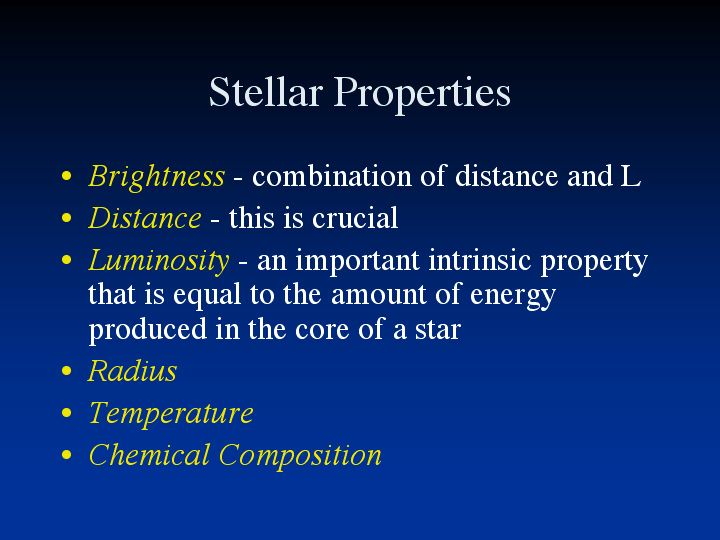 Stellar Properties

• Brightness - combination of distance and L
• Distance - this is crucial
• Luminosity - an important intrinsic property that is equal to the amount of energy produced in the core of a star
• Radius
• Temperature
• Chemical Composition